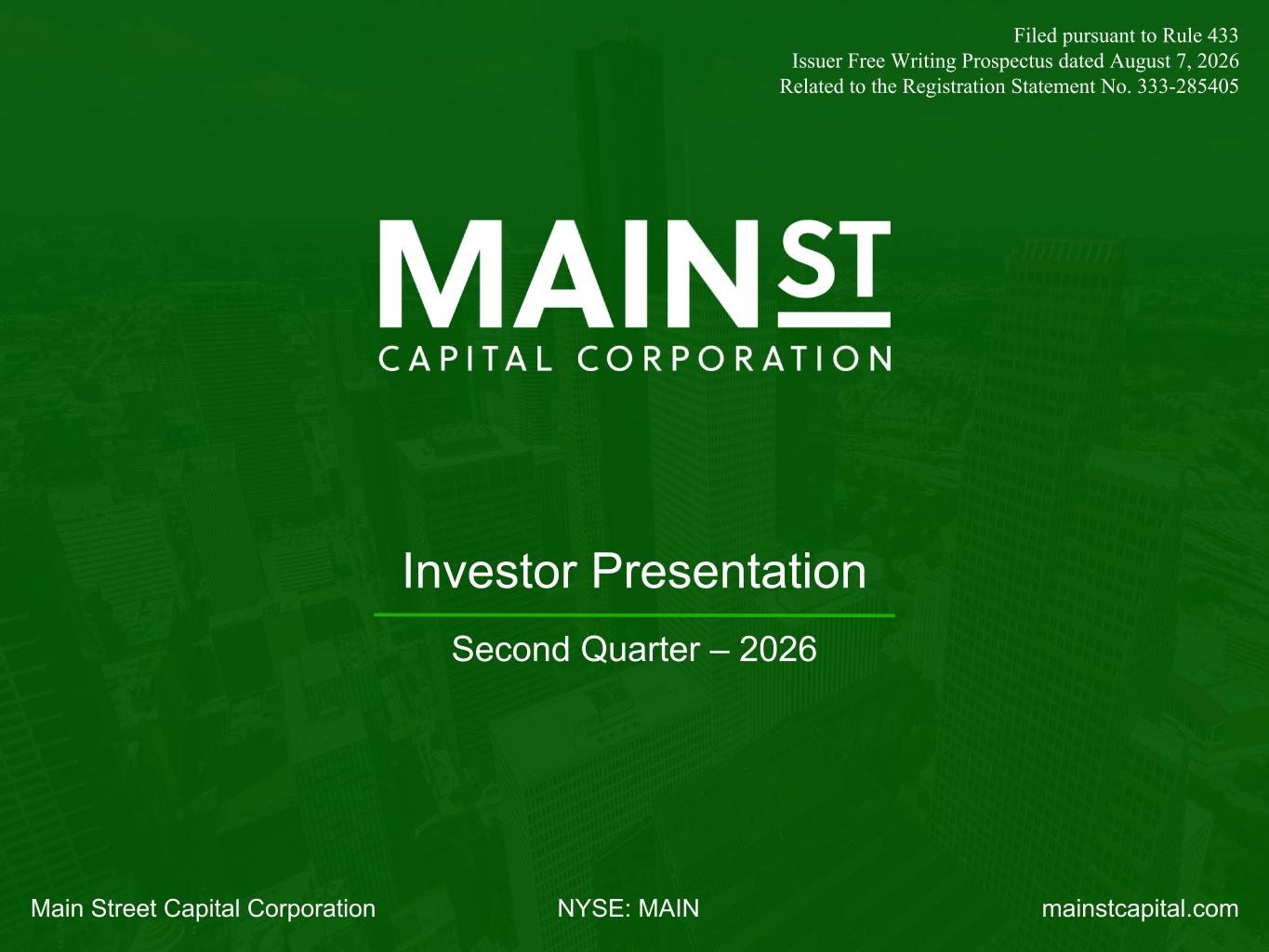 Filed pursuant to Rule 433
Issuer Free Writing Prospectus dated August 7, 2026
Related to the Registration Statement No. 333-285405

MAIN ST
CAPITAL CORPORATION

Investor Presentation

Second Quarter – 2026

Main Street Capital Corporation

NYSE: MAIN

mainstcapital.com